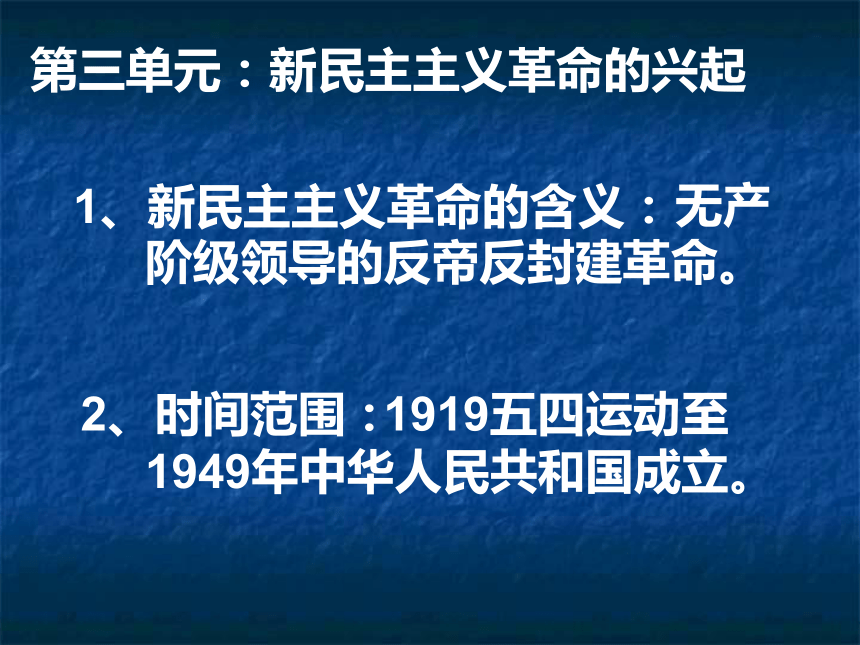 第三单元：新民主主义革命的兴起

1、新民主主义革命的含义：无产阶级领导的反帝反封建革命。

2、时间范围：1919五四运动至1949年中华人民共和国成立。